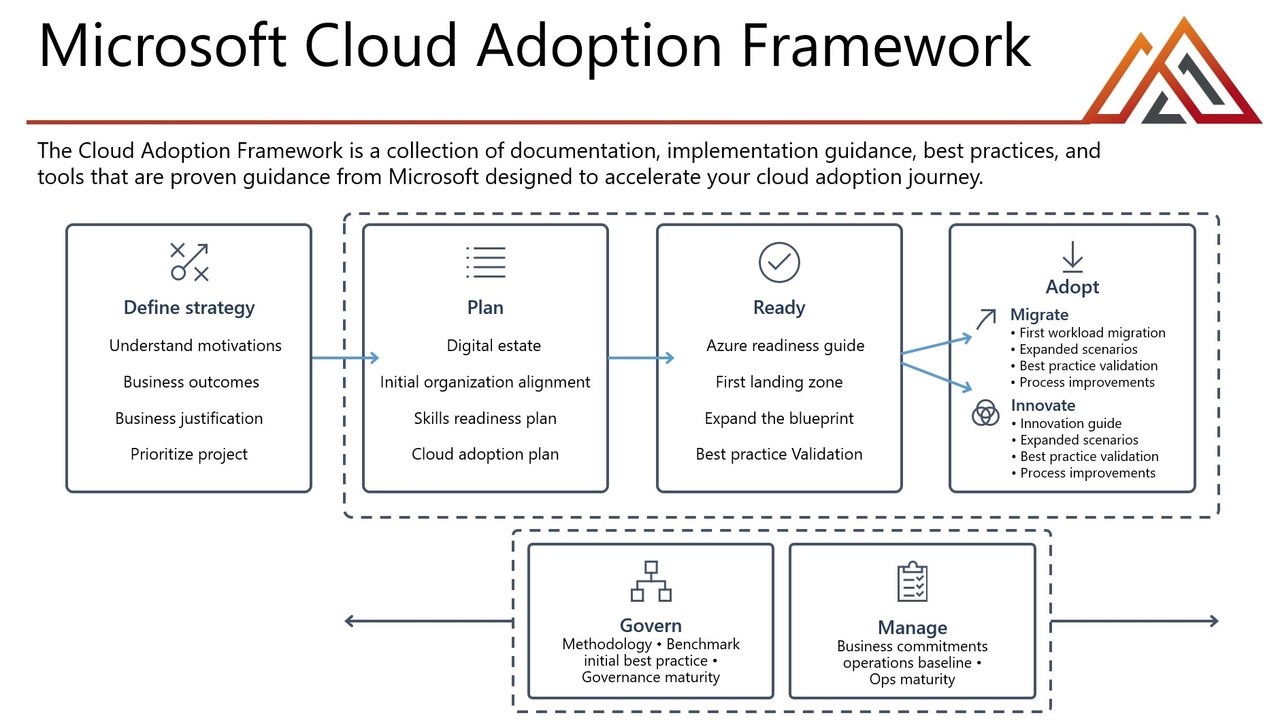 Microsoft Cloud Adoption Framework

The Cloud Adoption Framework is a collection of documentation, implementation guidance, best practices, and tools that are proven guidance from Microsoft designed to accelerate your cloud adoption journey.

Define strategy
Understand motivations
Business outcomes
Business justification
Prioritize project

Plan
Digital estate
Initial organization alignment
Skills readiness plan
Cloud adoption plan

Ready
Azure readiness guide
First landing zone
Expand the blueprint
Best practice Validation

Adopt
Migrate
• First workload migration
• Expanded scenarios
• Best practice validation
• Process improvements
Innovate
• Innovation guide
• Expanded scenarios
• Best practice validation
• Process improvements

Govern
Methodology • Benchmark initial best practice • Governance maturity

Manage
Business commitments operations baseline • Ops maturity